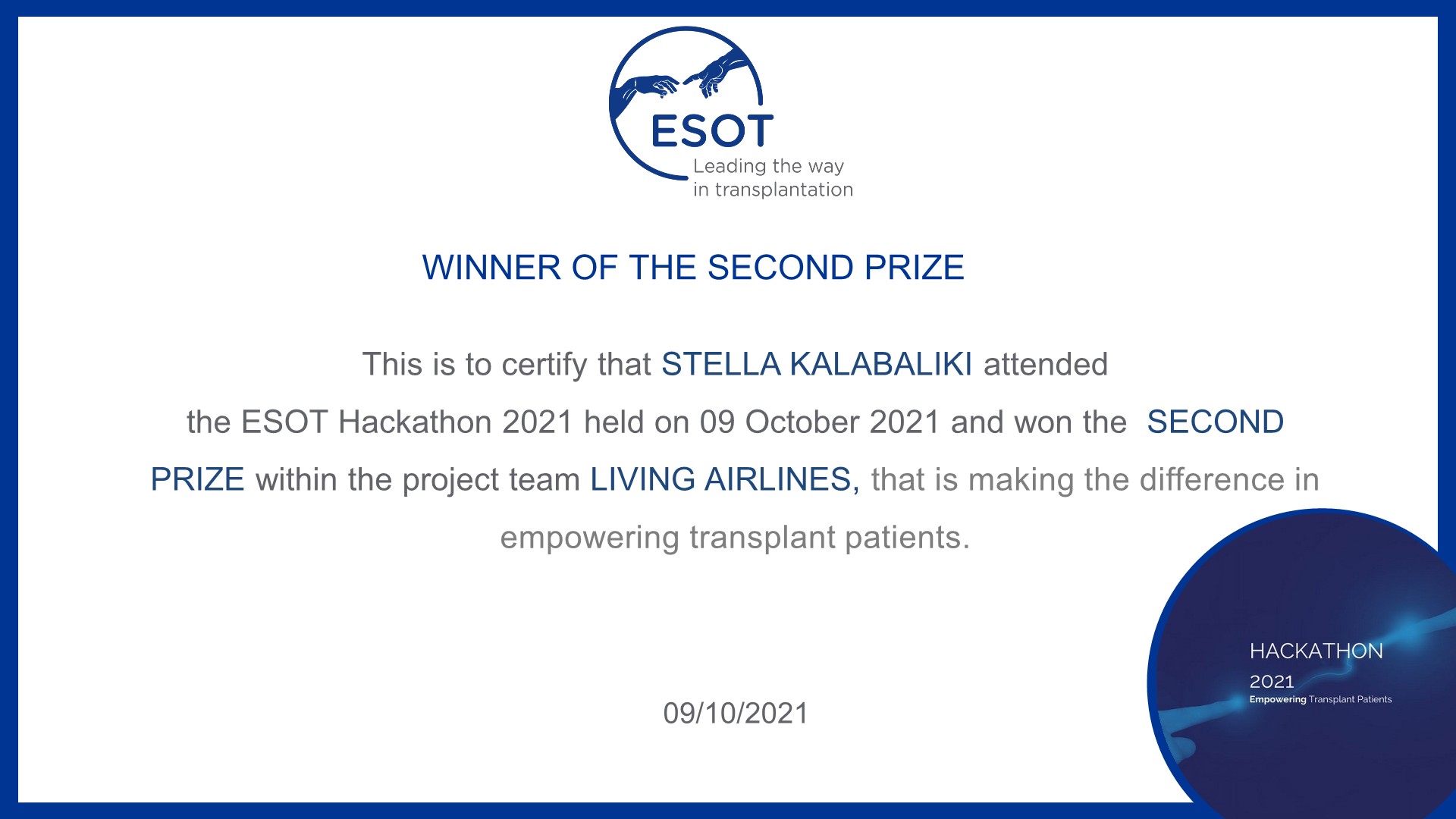 ESOT
Leading the way
in transplantation

WINNER OF THE SECOND PRIZE

This is to certify that STELLA KALABALIKI attended the ESOT Hackathon 2021 held on 09 October 2021 and won the SECOND PRIZE within the project team LIVING AIRLINES, that is making the difference in empowering transplant patients.

09/10/2021

HACKATHON
2021
Empowering Transplant Patients